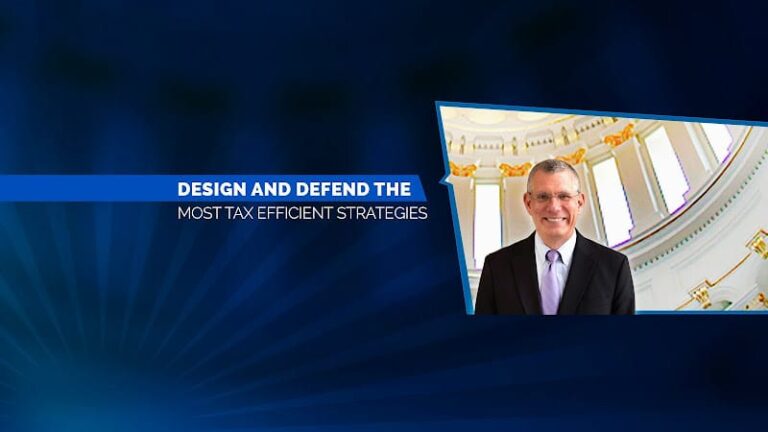 DESIGN AND DEFEND THE
MOST TAX EFFICIENT STRATEGIES